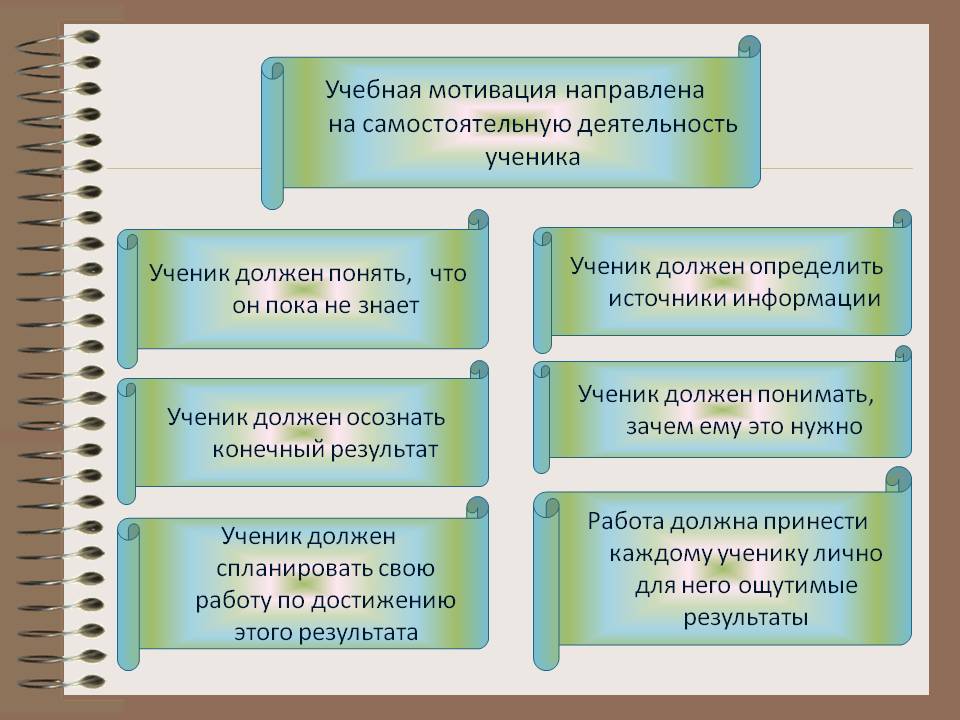 Учебная мотивация направлена на самостоятельную деятельность ученика

Ученик должен понять, что он пока не знает

Ученик должен осознать конечный результат

Ученик должен спланировать свою работу по достижению этого результата

Ученик должен определить источники информации

Ученик должен понимать, зачем ему это нужно

Работа должна принести каждому ученику лично для него ощутимые результаты